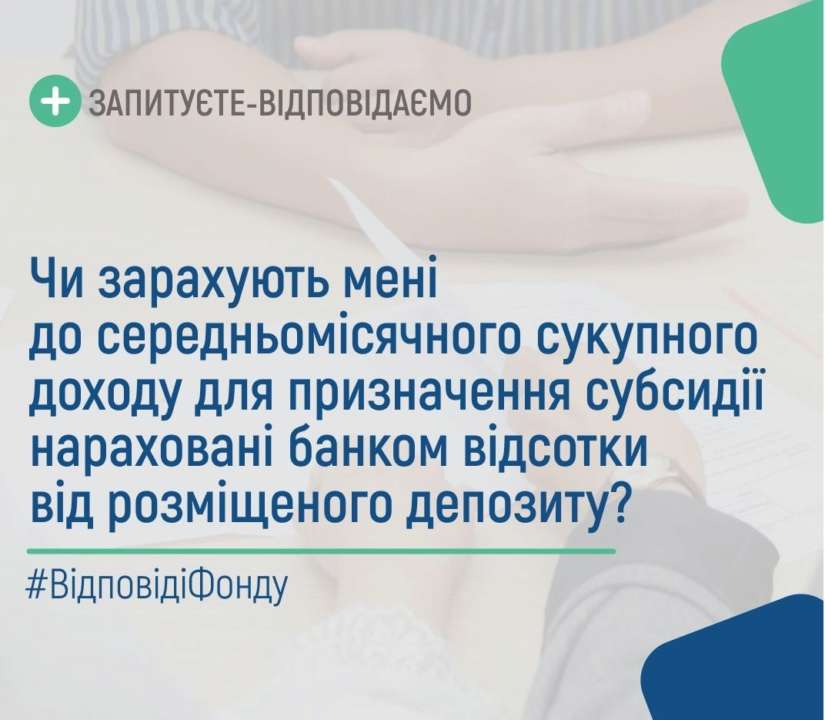 ЗАПИТУЄТЕ-ВІДПОВІДАЄМО

Чи зарахують мені до середньомісячного сукупного доходу для призначення субсидії нараховані банком відсотки від розміщеного депозиту?

#ВідповідіФонду